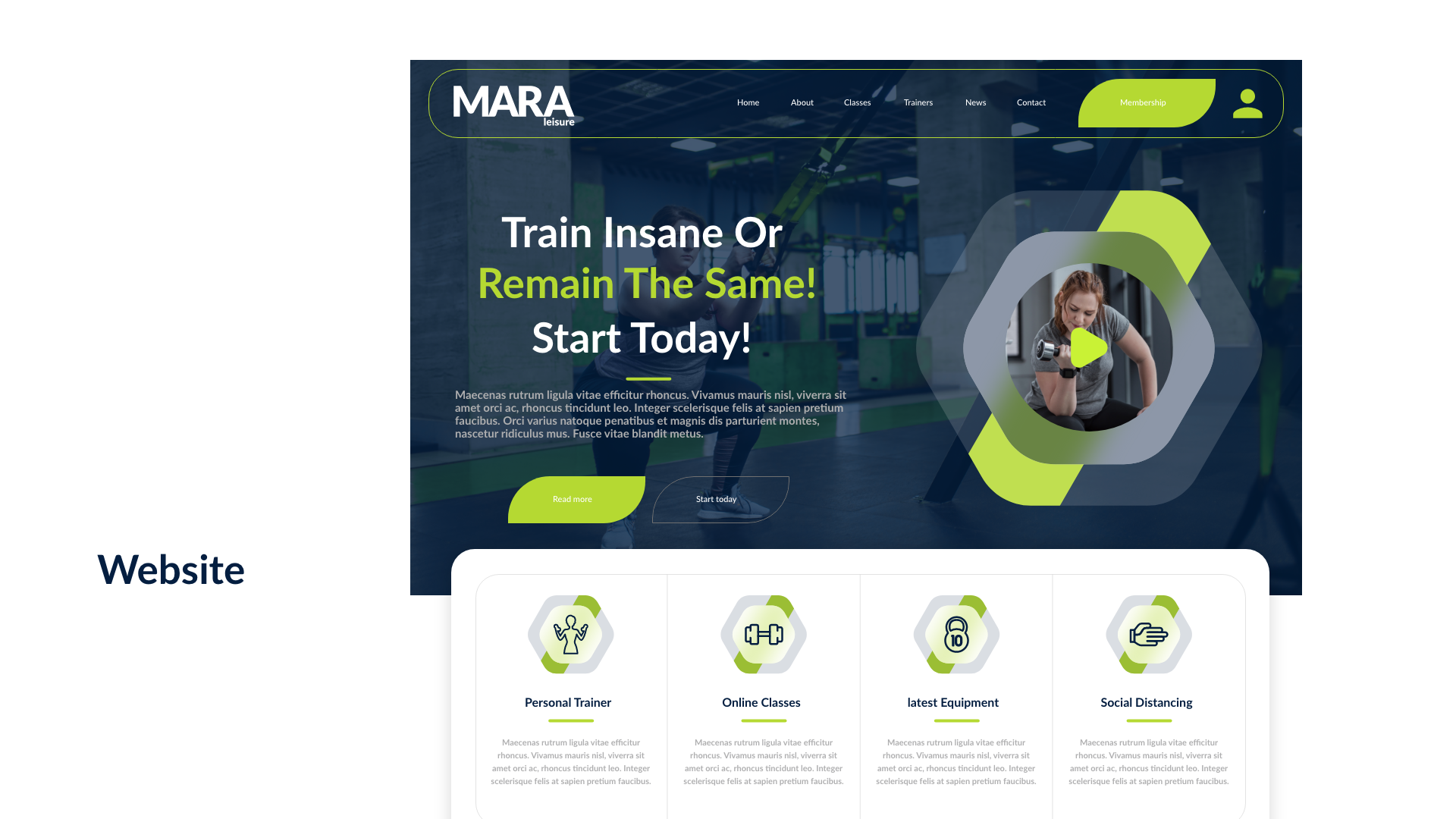 Website

MARA
leisure

Home About Classes Trainers News Contact

Membership

Train Insane Or
Remain The Same!
Start Today!

Maecenas rutrum ligula vitae efficitur rhoncus. Vivamus mauris nisl, viverra sit amet orci ac, rhoncus tincidunt leo. Integer scelerisque felis at sapien pretium faucibus. Orci varius natoque penatibus et magnis dis parturient montes, nascetur ridiculus mus. Fusce vitae blandit metus.

Read more

Start today

10

Personal Trainer

Maecenas rutrum ligula vitae efficitur rhoncus. Vivamus mauris nisl, viverra sit amet orci ac, rhoncus tincidunt leo. Integer scelerisque felis at sapien pretium faucibus.

Online Classes

Maecenas rutrum ligula vitae efficitur rhoncus. Vivamus mauris nisl, viverra sit amet orci ac, rhoncus tincidunt leo. Integer scelerisque felis at sapien pretium faucibus.

latest Equipment

Maecenas rutrum ligula vitae efficitur rhoncus. Vivamus mauris nisl, viverra sit amet orci ac, rhoncus tincidunt leo. Integer scelerisque felis at sapien pretium faucibus.

Social Distancing

Maecenas rutrum ligula vitae efficitur rhoncus. Vivamus mauris nisl, viverra sit amet orci ac, rhoncus tincidunt leo. Integer scelerisque felis at sapien pretium faucibus.